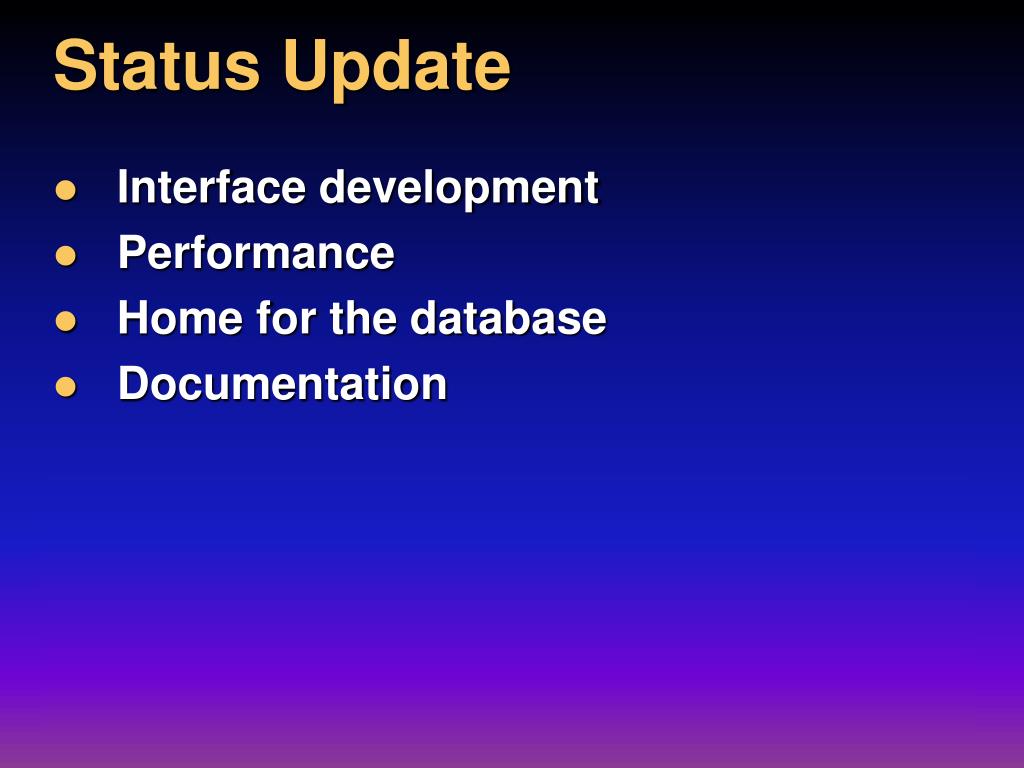 Status Update

- Interface development
- Performance
- Home for the database
- Documentation